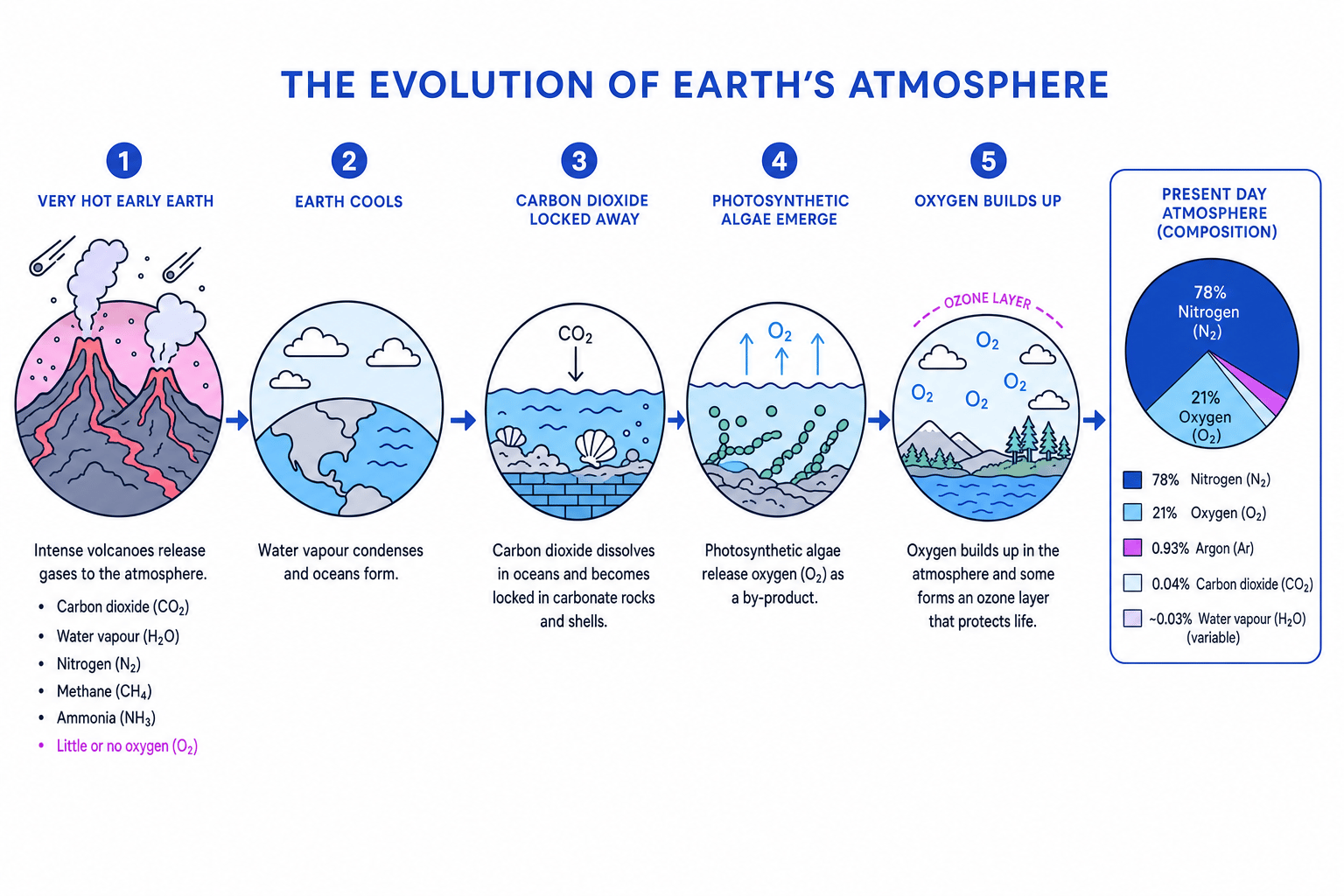 THE EVOLUTION OF EARTH'S ATMOSPHERE

1
VERY HOT EARLY EARTH

Intense volcanoes release gases to the atmosphere.
• Carbon dioxide ($CO_2$)
• Water vapour ($H_2O$)
• Nitrogen ($N_2$)
• Methane ($CH_4$)
• Ammonia ($NH_3$)
• Little or no oxygen ($O_2$)

2
EARTH COOLS

Water vapour condenses and oceans form.

3
CARBON DIOXIDE LOCKED AWAY

$CO_2$

Carbon dioxide dissolves in oceans and becomes locked in carbonate rocks and shells.

4
PHOTOSYNTHETIC ALGAE EMERGE

$O_2$

Photosynthetic algae release oxygen ($O_2$) as a by-product.

5
OXYGEN BUILDS UP

OZONE LAYER

$O_2$ $O_2$ $O_2$ $O_2$

Oxygen builds up in the atmosphere and some forms an ozone layer that protects life.

PRESENT DAY ATMOSPHERE (COMPOSITION)

78% Nitrogen ($N_2$)
21% Oxygen ($O_2$)

78% Nitrogen ($N_2$)
21% Oxygen ($O_2$)
0.93% Argon (Ar)
0.04% Carbon dioxide ($CO_2$)
~0.03% Water vapour ($H_2O$) (variable)